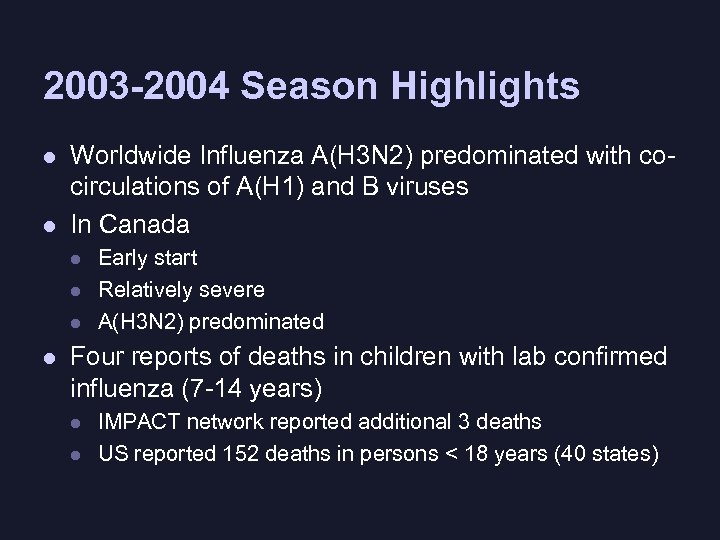 2003-2004 Season Highlights

- Worldwide Influenza A(H3N2) predominated with co-circulations of A(H1) and B viruses
- In Canada
  - Early start
  - Relatively severe
  - A(H3N2) predominated
- Four reports of deaths in children with lab confirmed influenza (7-14 years)
  - IMPACT network reported additional 3 deaths
  - US reported 152 deaths in persons < 18 years (40 states)